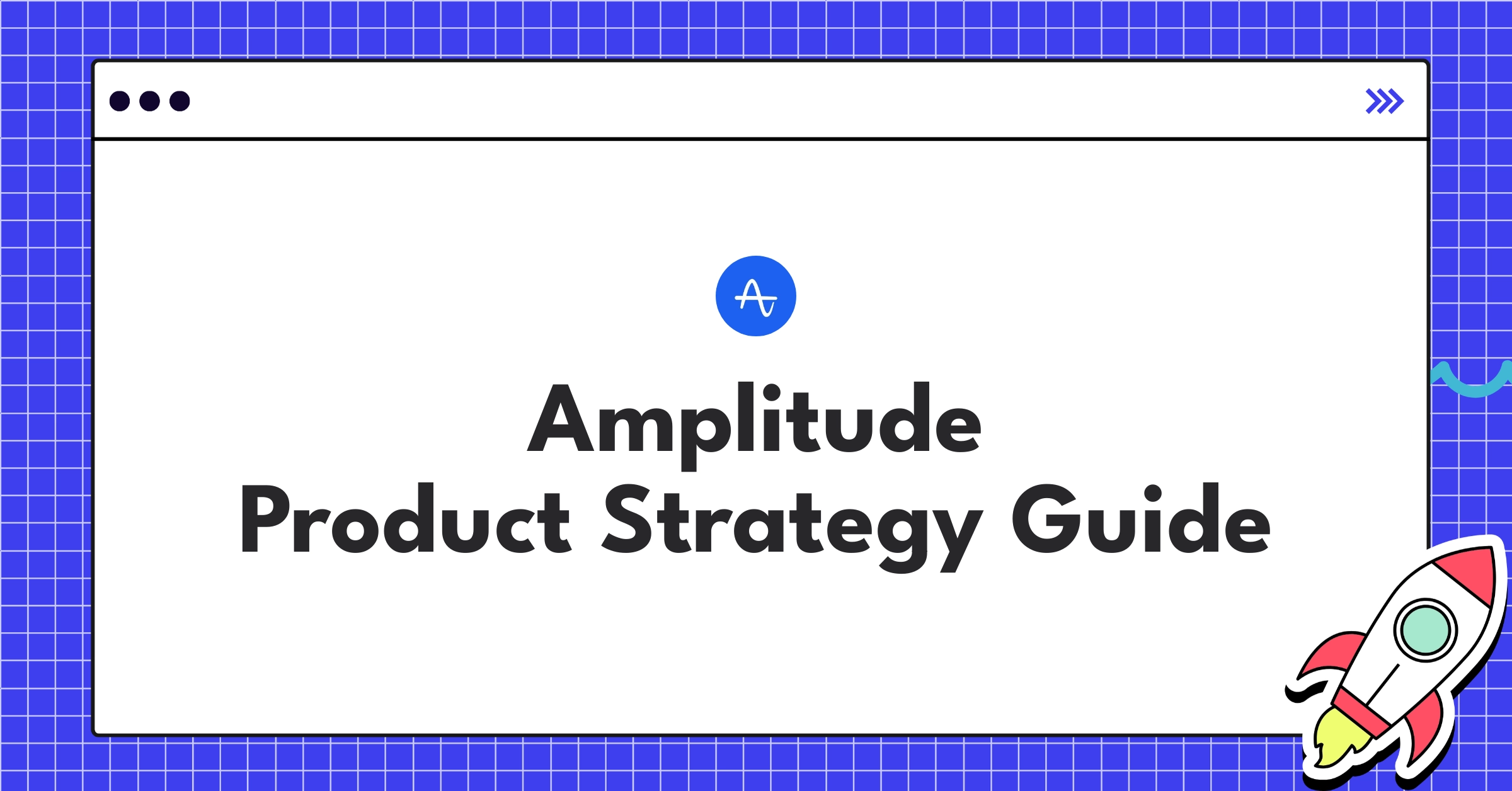 Amplitude
Product Strategy Guide